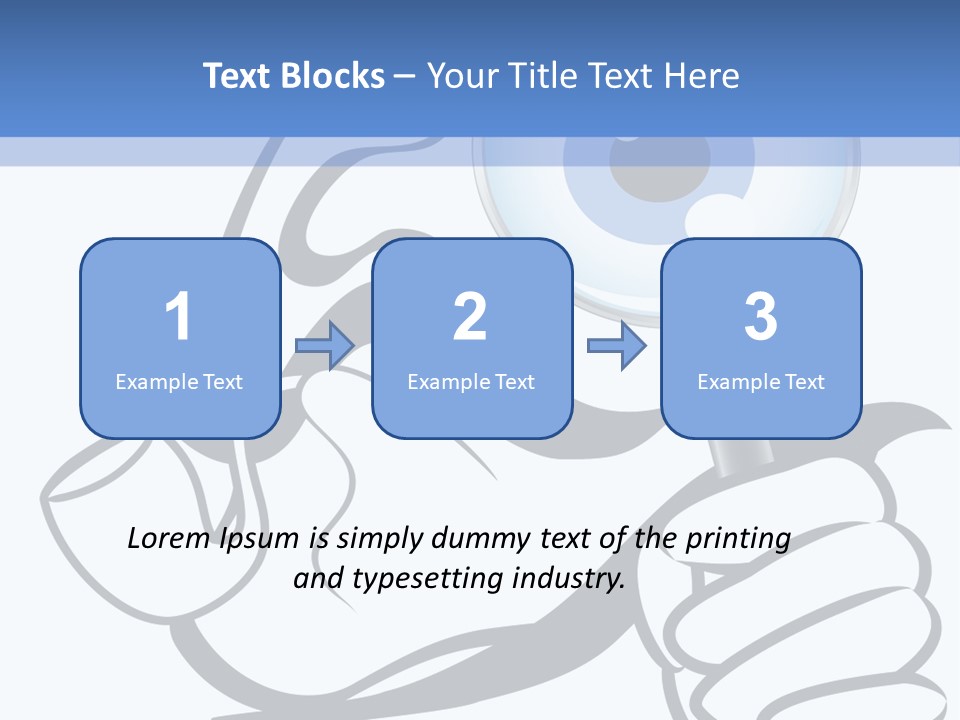 Text Blocks – Your Title Text Here

1
Example Text

2
Example Text

3
Example Text

Lorem Ipsum is simply dummy text of the printing and typesetting industry.